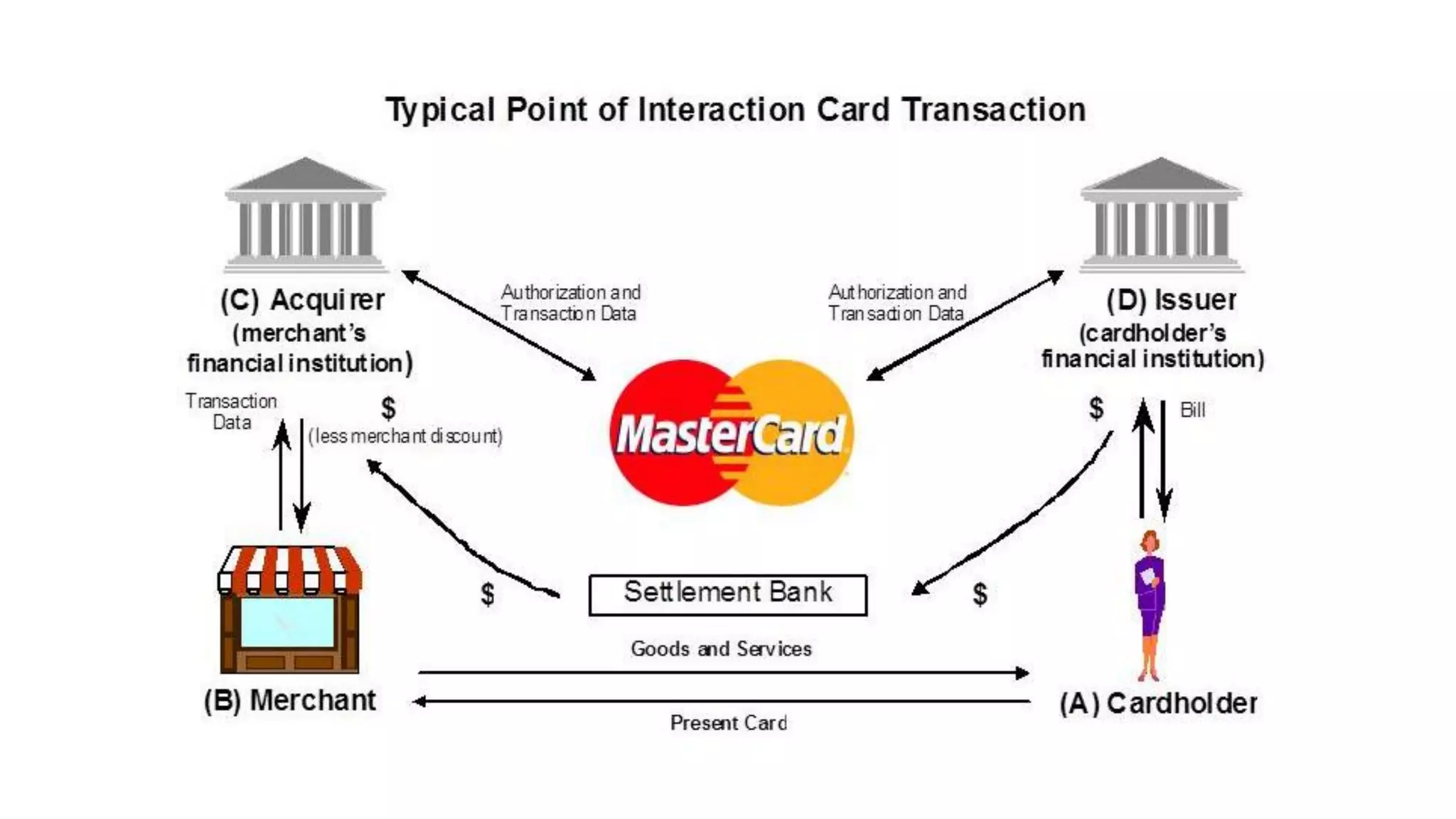 Typical Point of Interaction Card Transaction

(C) Acquirer (merchant's financial institution)

Authorization and Transaction Data

Authorization and Transaction Data

(D) Issuer (cardholder's financial institution)

Transaction Data

$ (less merchant discount)

MasterCard

$

Bill

$

Settlement Bank

$

Goods and Services

(B) Merchant

Present Card

(A) Cardholder